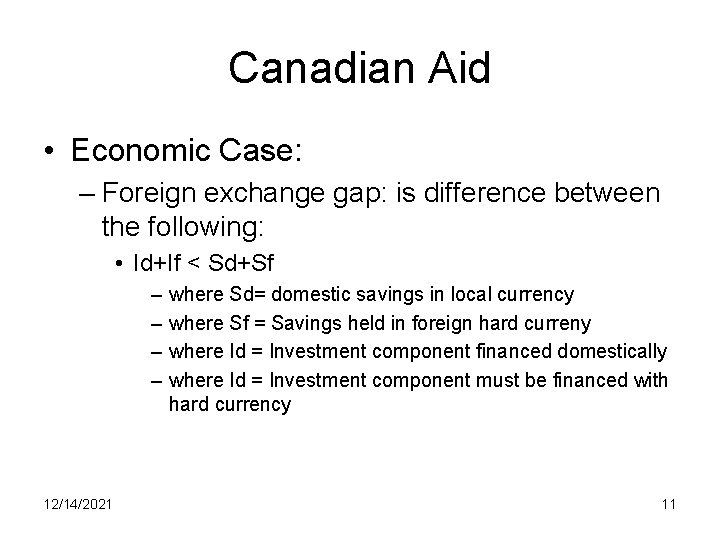 Canadian Aid

• Economic Case:

– Foreign exchange gap: is difference between the following:

• Id+If < Sd+Sf

– where Sd= domestic savings in local currency

– where Sf = Savings held in foreign hard curreny

– where Id = Investment component financed domestically

– where Id = Investment component must be financed with hard currency

12/14/2021

11